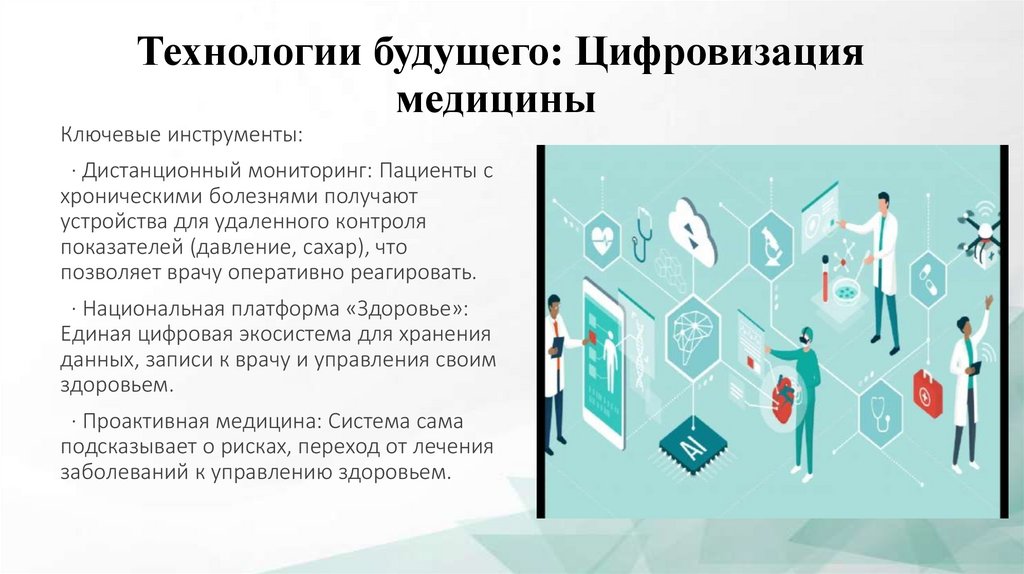 Технологии будущего: Цифровизация медицины

Ключевые инструменты:

· Дистанционный мониторинг: Пациенты с хроническими болезнями получают устройства для удаленного контроля показателей (давление, сахар), что позволяет врачу оперативно реагировать.

· Национальная платформа «Здоровье»: Единая цифровая экосистема для хранения данных, записи к врачу и управления своим здоровьем.

· Проактивная медицина: Система сама подсказывает о рисках, переход от лечения заболеваний к управлению здоровьем.

AI